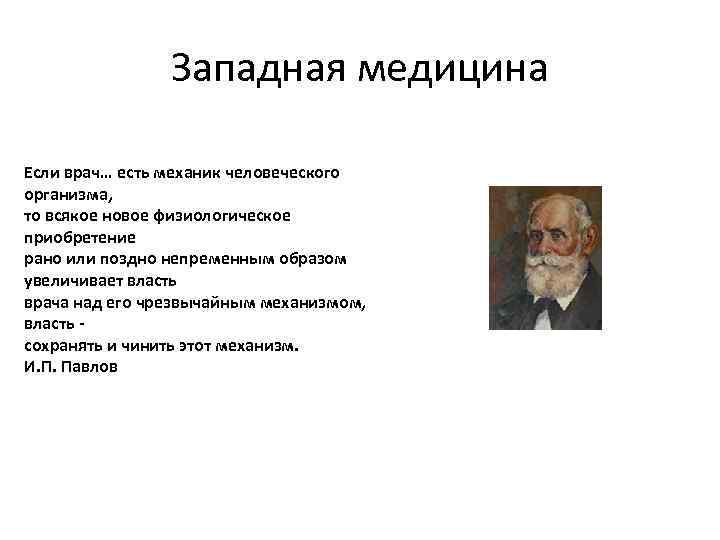 Западная медицина

Если врач… есть механик человеческого организма,
то всякое новое физиологическое приобретение
рано или поздно непременным образом увеличивает власть
врача над его чрезвычайным механизмом, власть -
сохранять и чинить этот механизм.
И.П. Павлов